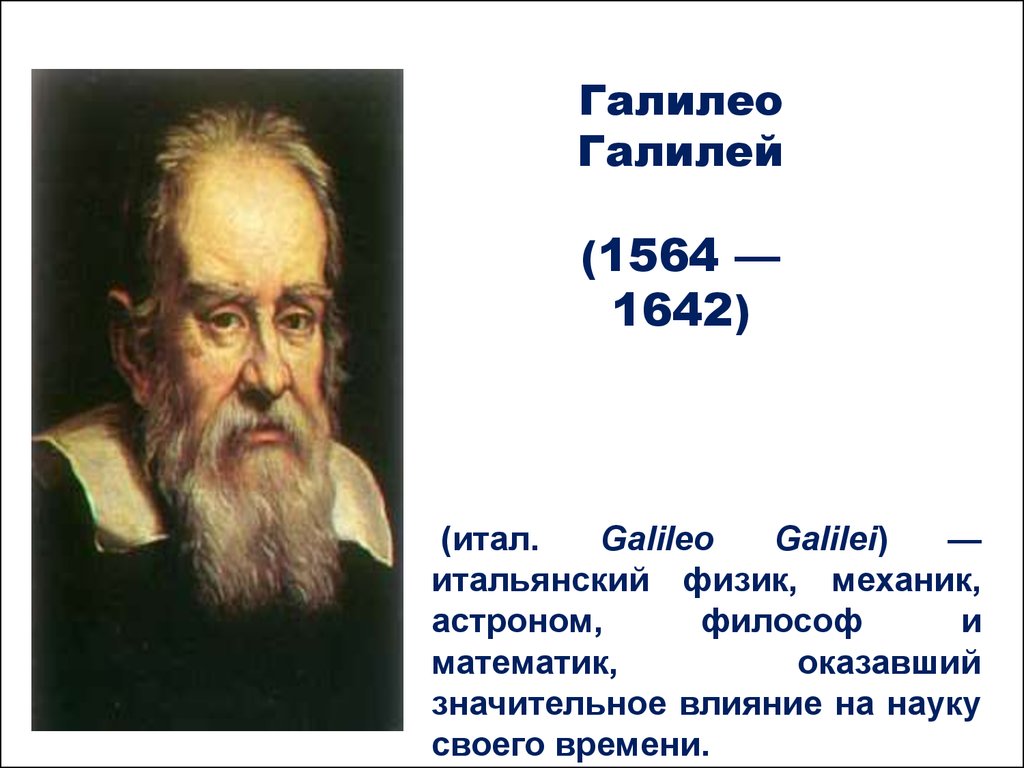 Галилео Галилей

(1564 — 1642)

(итал. Galileo Galilei) — итальянский физик, механик, астроном, философ и математик, оказавший значительное влияние на науку своего времени.